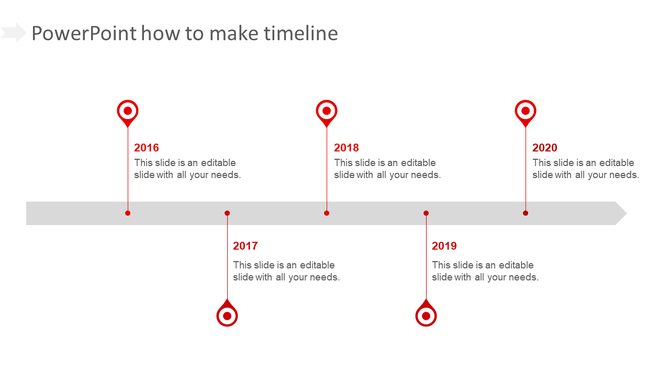 PowerPoint how to make timeline

2016
This slide is an editable slide with all your needs.

2018
This slide is an editable slide with all your needs.

2020
This slide is an editable slide with all your needs.

2017
This slide is an editable slide with all your needs.

2019
This slide is an editable slide with all your needs.